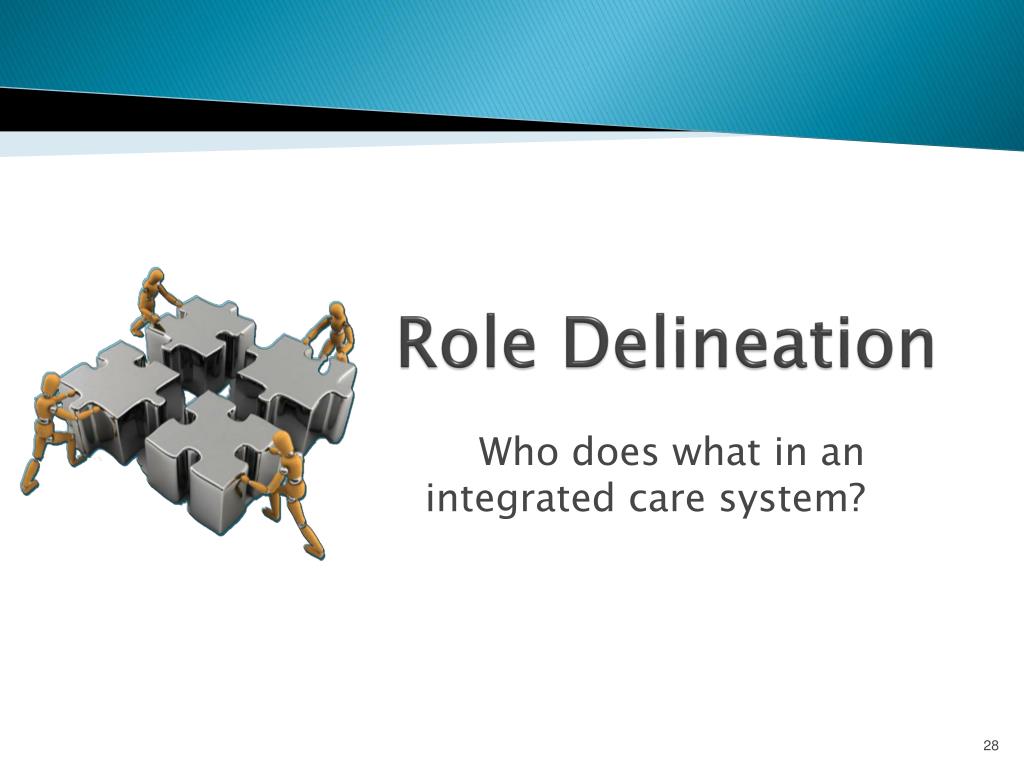 Role Delineation

Who does what in an integrated care system?

28